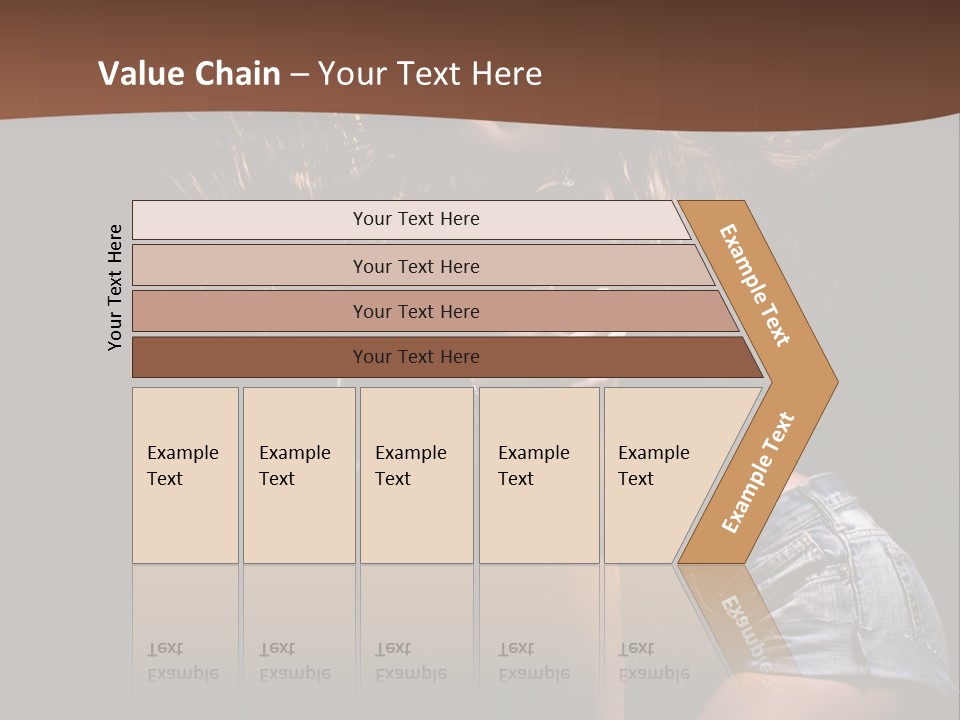 Value Chain – Your Text Here

Your Text Here

Your Text Here

Your Text Here

Your Text Here

Your Text Here

Example Text

Example Text

Example Text

Example Text

Example Text

Example Text

Example Text